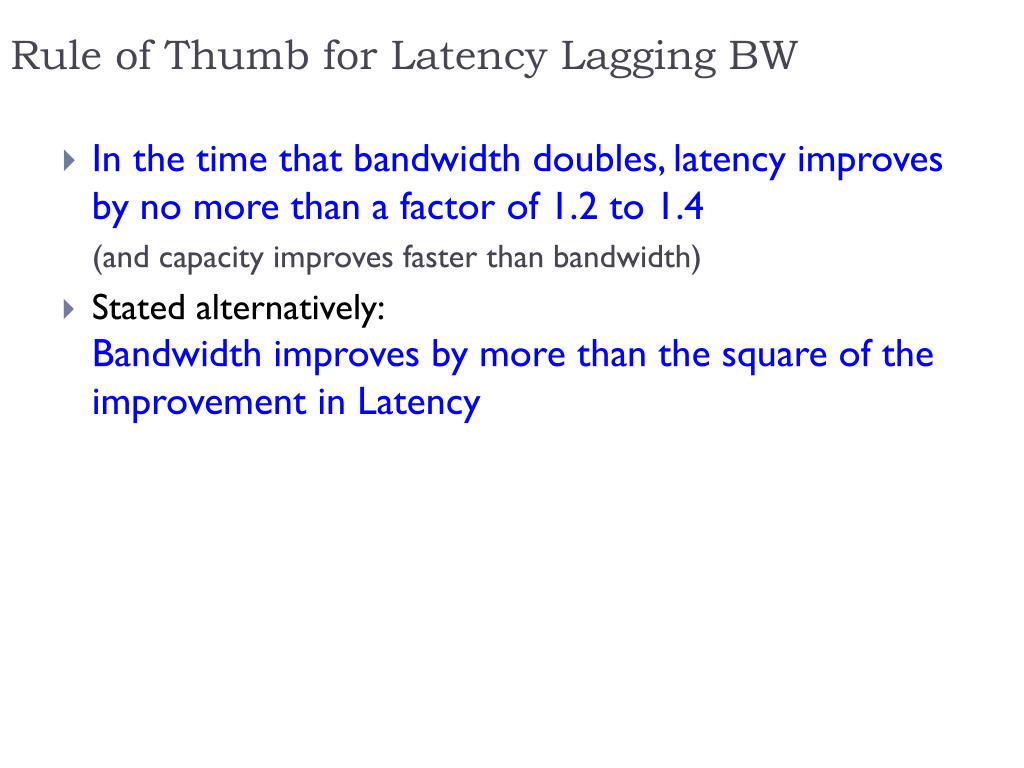 Rule of Thumb for Latency Lagging BW

In the time that bandwidth doubles, latency improves by no more than a factor of 1.2 to 1.4
(and capacity improves faster than bandwidth)

Stated alternatively:
Bandwidth improves by more than the square of the improvement in Latency